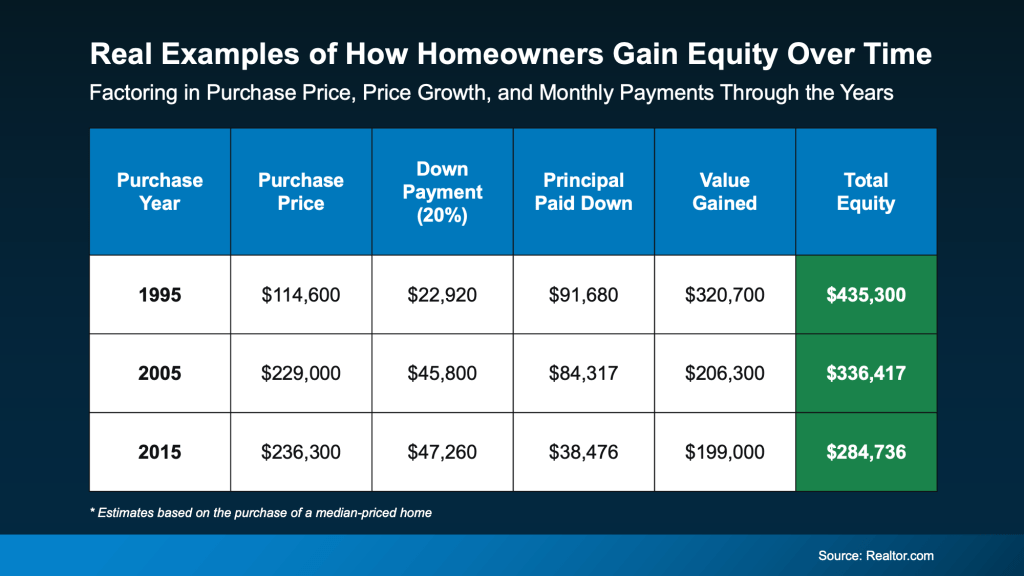 Real Examples of How Homeowners Gain Equity Over Time

Factoring in Purchase Price, Price Growth, and Monthly Payments Through the Years

| Purchase Year | Purchase Price | Down Payment (20%) | Principal Paid Down | Value Gained | Total Equity |
|---|---|---|---|---|---|
| 1995 | \$114,600 | \$22,920 | \$91,680 | \$320,700 | \$435,300 |
| 2005 | \$229,000 | \$45,800 | \$84,317 | \$206,300 | \$336,417 |
| 2015 | \$236,300 | \$47,260 | \$38,476 | \$199,000 | \$284,736 |

* Estimates based on the purchase of a median-priced home

Source: Realtor.com